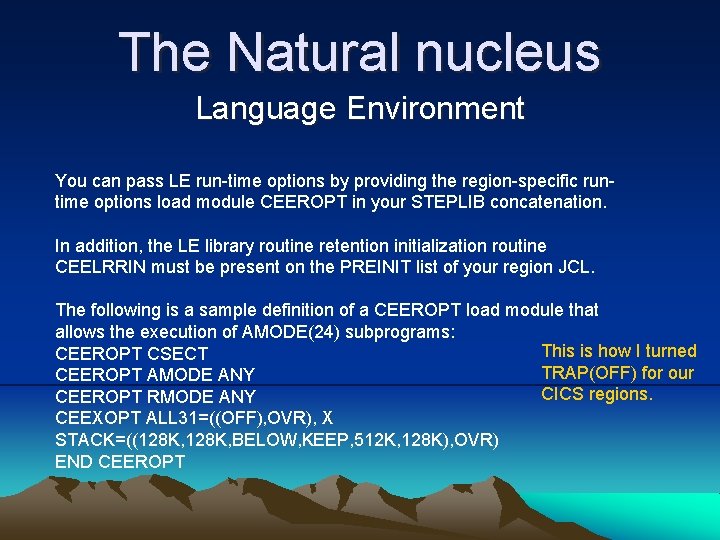 The Natural nucleus

Language Environment

You can pass LE run-time options by providing the region-specific run-time options load module CEEROPT in your STEPLIB concatenation.

In addition, the LE library routine retention initialization routine CEELRRIN must be present on the PREINIT list of your region JCL.

The following is a sample definition of a CEEROPT load module that allows the execution of AMODE(24) subprograms:
CEEROPT CSECT
CEEROPT AMODE ANY
CEEROPT RMODE ANY
CEEXOPT ALL31=((OFF),OVR), X
STACK=((128K,128K,BELOW,KEEP,512K,128K),OVR)
END CEEROPT

This is how I turned TRAP(OFF) for our CICS regions.